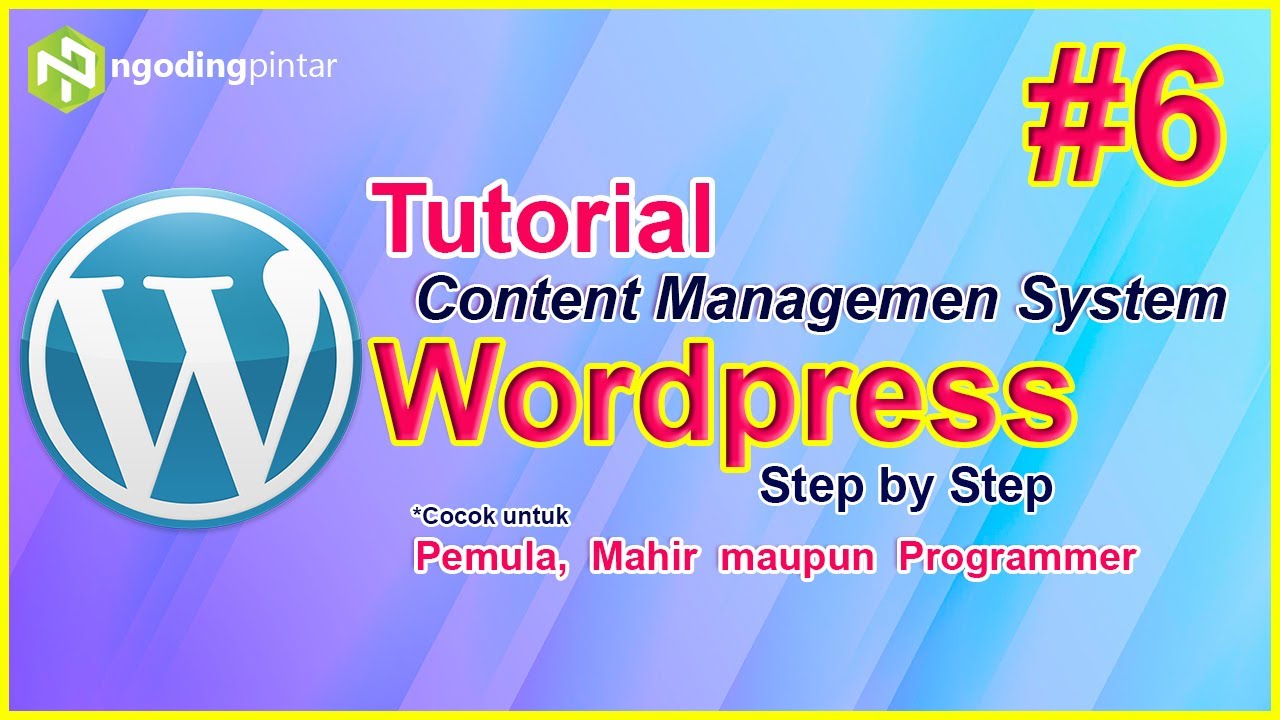 ngodingpintar

#6

Tutorial
Content Managemen System
Wordpress
Step by Step

*Cocok untuk
Pemula, Mahir maupun Programmer